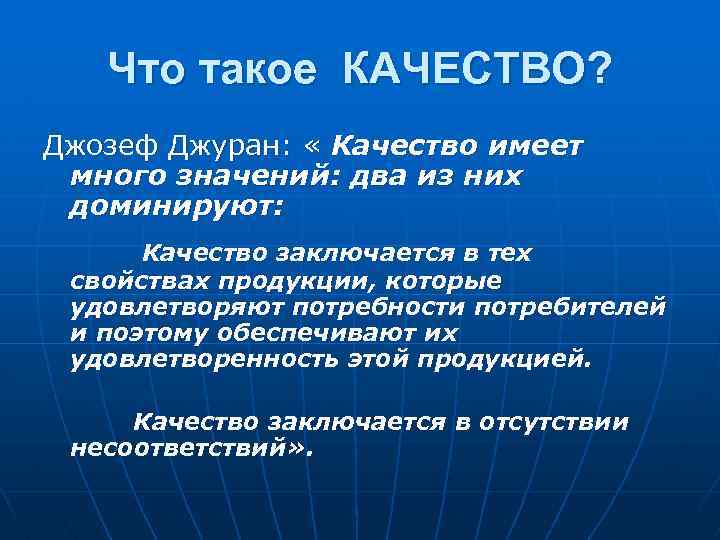 Что такое КАЧЕСТВО?

Джозеф Джуран: « Качество имеет много значений: два из них доминируют:

Качество заключается в тех свойствах продукции, которые удовлетворяют потребности потребителей и поэтому обеспечивают их удовлетворенность этой продукцией.

Качество заключается в отсутствии несоответствий».